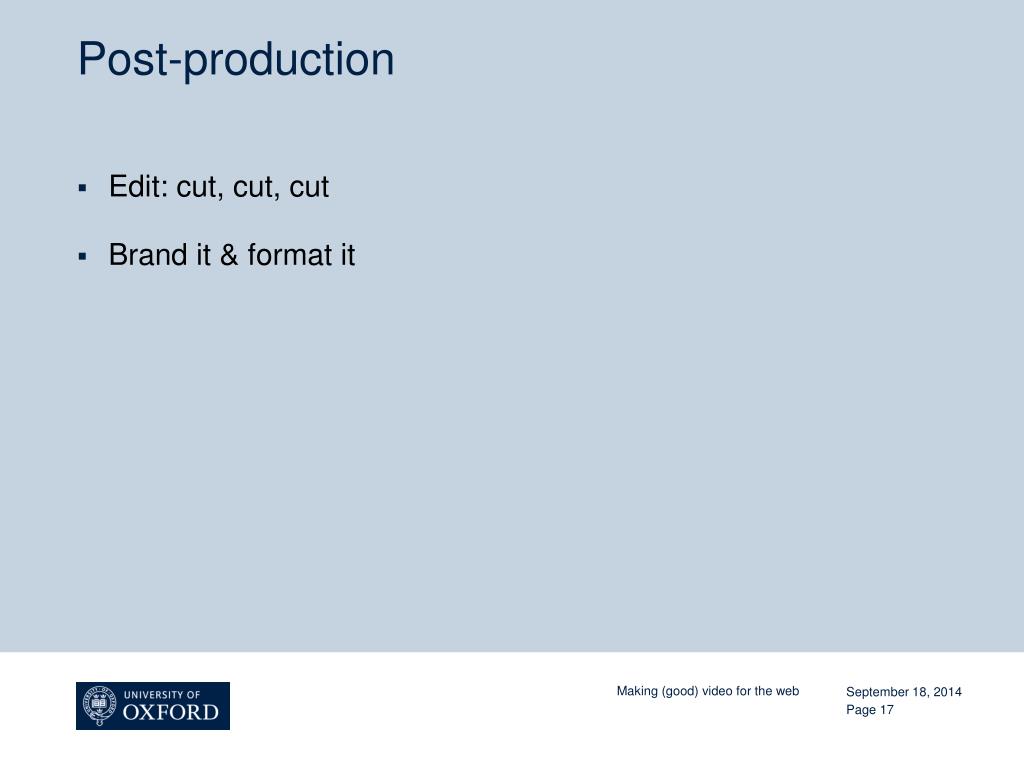 Post-production

▪ Edit: cut, cut, cut

▪ Brand it & format it

UNIVERSITY OF OXFORD

Making (good) video for the web

September 18, 2014
Page 17